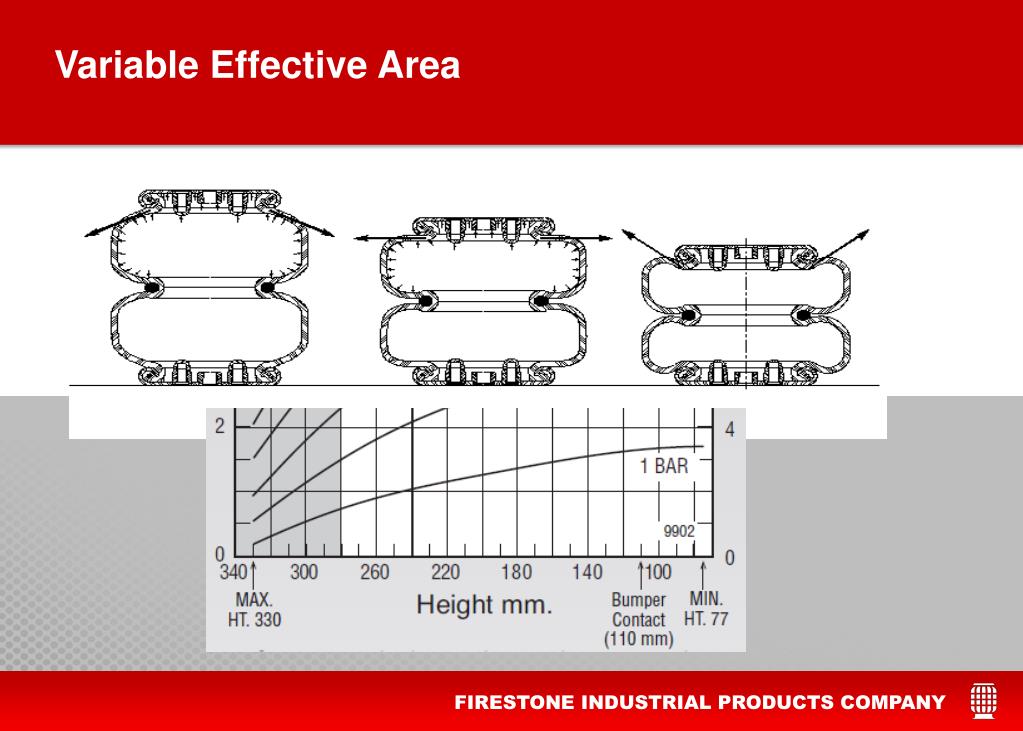 Variable Effective Area

2
0
4
0
1 BAR
9902
340
300
260
220
180
140
100
MAX. HT. 330
Height mm.
Bumper Contact (110 mm)
MIN. HT. 77

FIRESTONE INDUSTRIAL PRODUCTS COMPANY